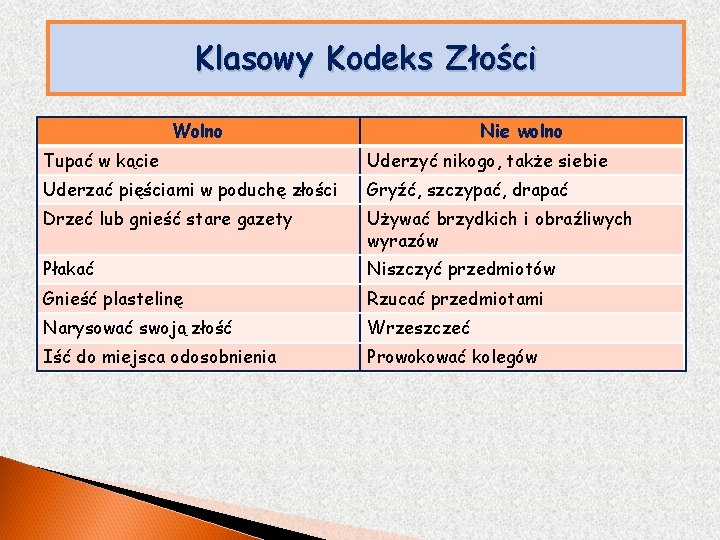 Klasowy Kodeks Złości

| Wolno | Nie wolno |
|---|---|
| Tupać w kącie | Uderzyć nikogo, także siebie |
| Uderzać pięściami w poduchę złości | Gryźć, szczypać, drapać |
| Drzeć lub gnieść stare gazety | Używać brzydkich i obraźliwych wyrazów |
| Płakać | Niszczyć przedmiotów |
| Gnieść plastelinę | Rzucać przedmiotami |
| Narysować swoją złość | Wrzeszczeć |
| Iść do miejsca odosobnienia | Prowokować kolegów |